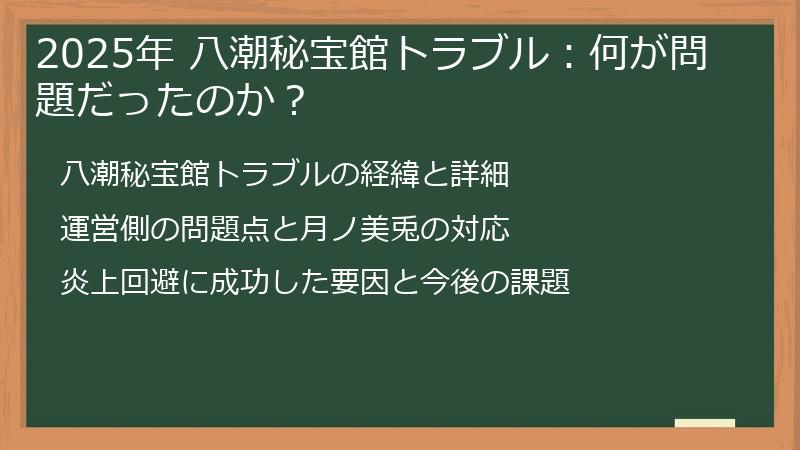 2025年 八潮秘宝館トラブル：何が問題だったのか？

八潮秘宝館トラブルの経緯と詳細

運営側の問題点と月ノ美兎の対応

炎上回避に成功した要因と今後の課題